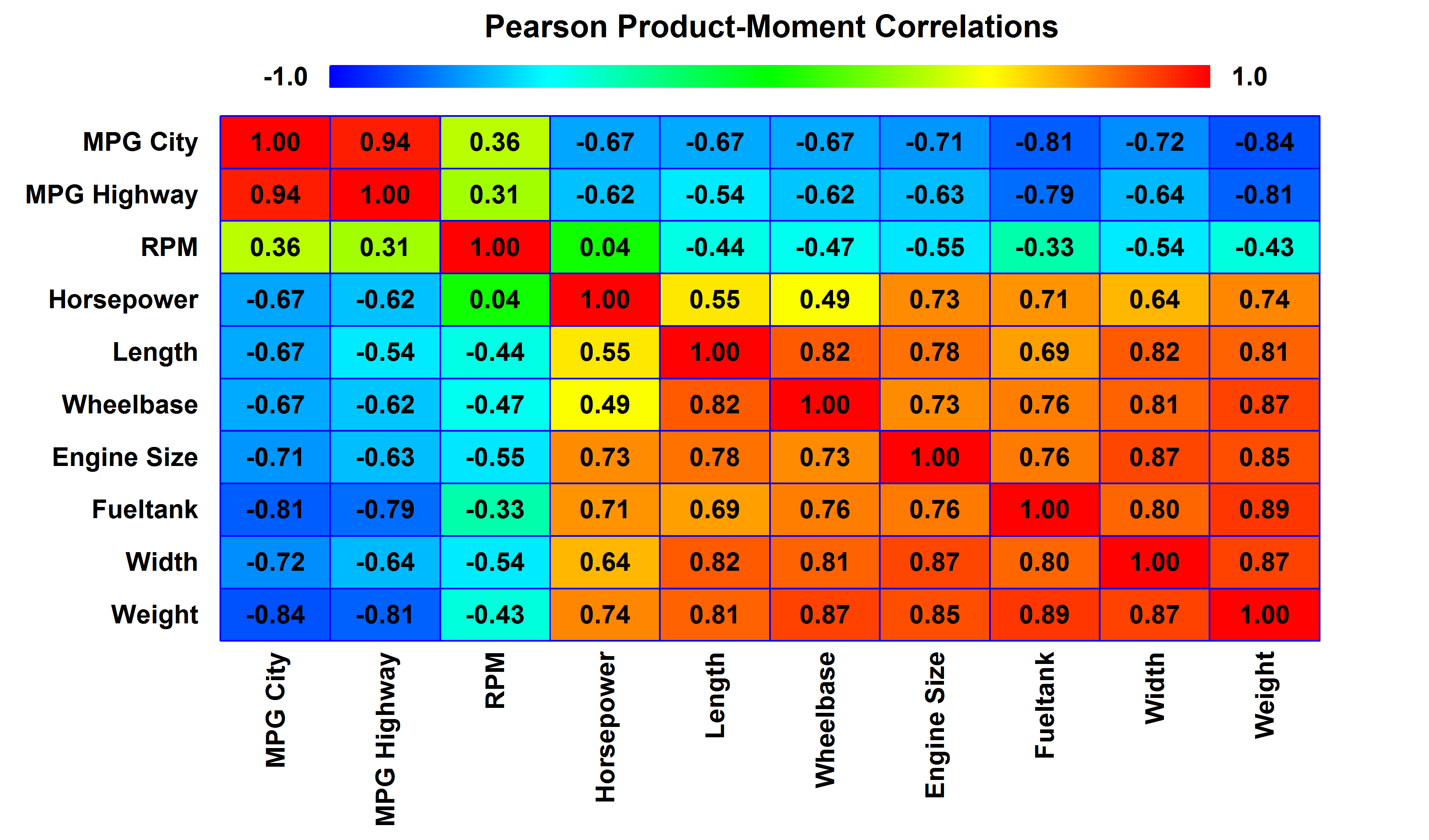 Pearson Product-Moment Correlations

-1.0 1.0

| | MPG City | MPG Highway | RPM | Horsepower | Length | Wheelbase | Engine Size | Fueltank | Width | Weight |
|---|---|---|---|---|---|---|---|---|---|---|
| MPG City | 1.00 | 0.94 | 0.36 | -0.67 | -0.67 | -0.67 | -0.71 | -0.81 | -0.72 | -0.84 |
| MPG Highway | 0.94 | 1.00 | 0.31 | -0.62 | -0.54 | -0.62 | -0.63 | -0.79 | -0.64 | -0.81 |
| RPM | 0.36 | 0.31 | 1.00 | 0.04 | -0.44 | -0.47 | -0.55 | -0.33 | -0.54 | -0.43 |
| Horsepower | -0.67 | -0.62 | 0.04 | 1.00 | 0.55 | 0.49 | 0.73 | 0.71 | 0.64 | 0.74 |
| Length | -0.67 | -0.54 | -0.44 | 0.55 | 1.00 | 0.82 | 0.78 | 0.69 | 0.82 | 0.81 |
| Wheelbase | -0.67 | -0.62 | -0.47 | 0.49 | 0.82 | 1.00 | 0.73 | 0.76 | 0.81 | 0.87 |
| Engine Size | -0.71 | -0.63 | -0.55 | 0.73 | 0.78 | 0.73 | 1.00 | 0.76 | 0.87 | 0.85 |
| Fueltank | -0.81 | -0.79 | -0.33 | 0.71 | 0.69 | 0.76 | 0.76 | 1.00 | 0.80 | 0.89 |
| Width | -0.72 | -0.64 | -0.54 | 0.64 | 0.82 | 0.81 | 0.87 | 0.80 | 1.00 | 0.87 |
| Weight | -0.84 | -0.81 | -0.43 | 0.74 | 0.81 | 0.87 | 0.85 | 0.89 | 0.87 | 1.00 |